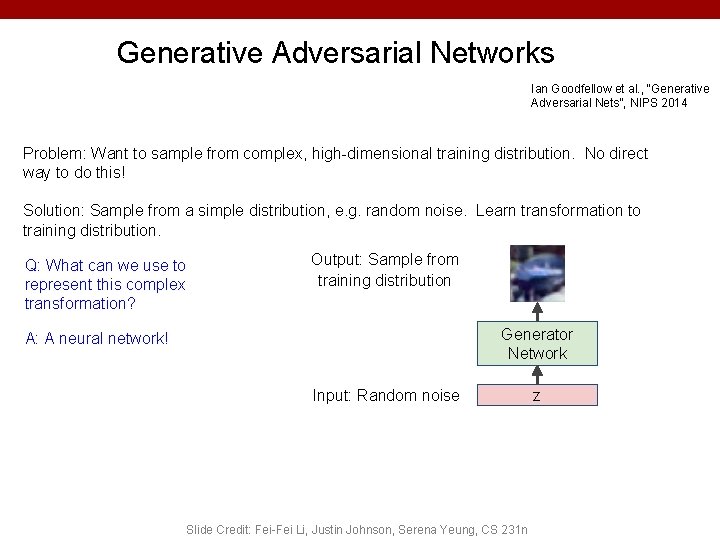 Generative Adversarial Networks

Ian Goodfellow et al., "Generative Adversarial Nets", NIPS 2014

Problem: Want to sample from complex, high-dimensional training distribution. No direct way to do this!

Solution: Sample from a simple distribution, e.g. random noise. Learn transformation to training distribution.

Q: What can we use to represent this complex transformation?

A: A neural network!

Output: Sample from training distribution

Generator Network

Input: Random noise

z

Slide Credit: Fei-Fei Li, Justin Johnson, Serena Yeung, CS 231n